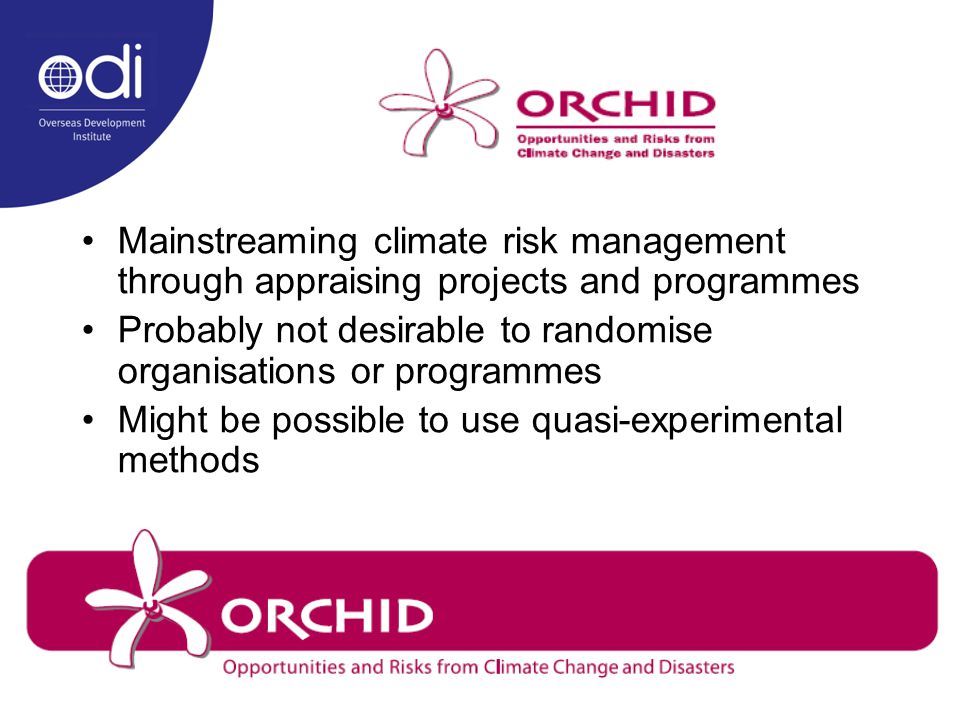 odi
Overseas Development Institute

ORCHID
Opportunities and Risks from Climate Change and Disasters

• Mainstreaming climate risk management through appraising projects and programmes
• Probably not desirable to randomise organisations or programmes
• Might be possible to use quasi-experimental methods

ORCHID
Opportunities and Risks from Climate Change and Disasters